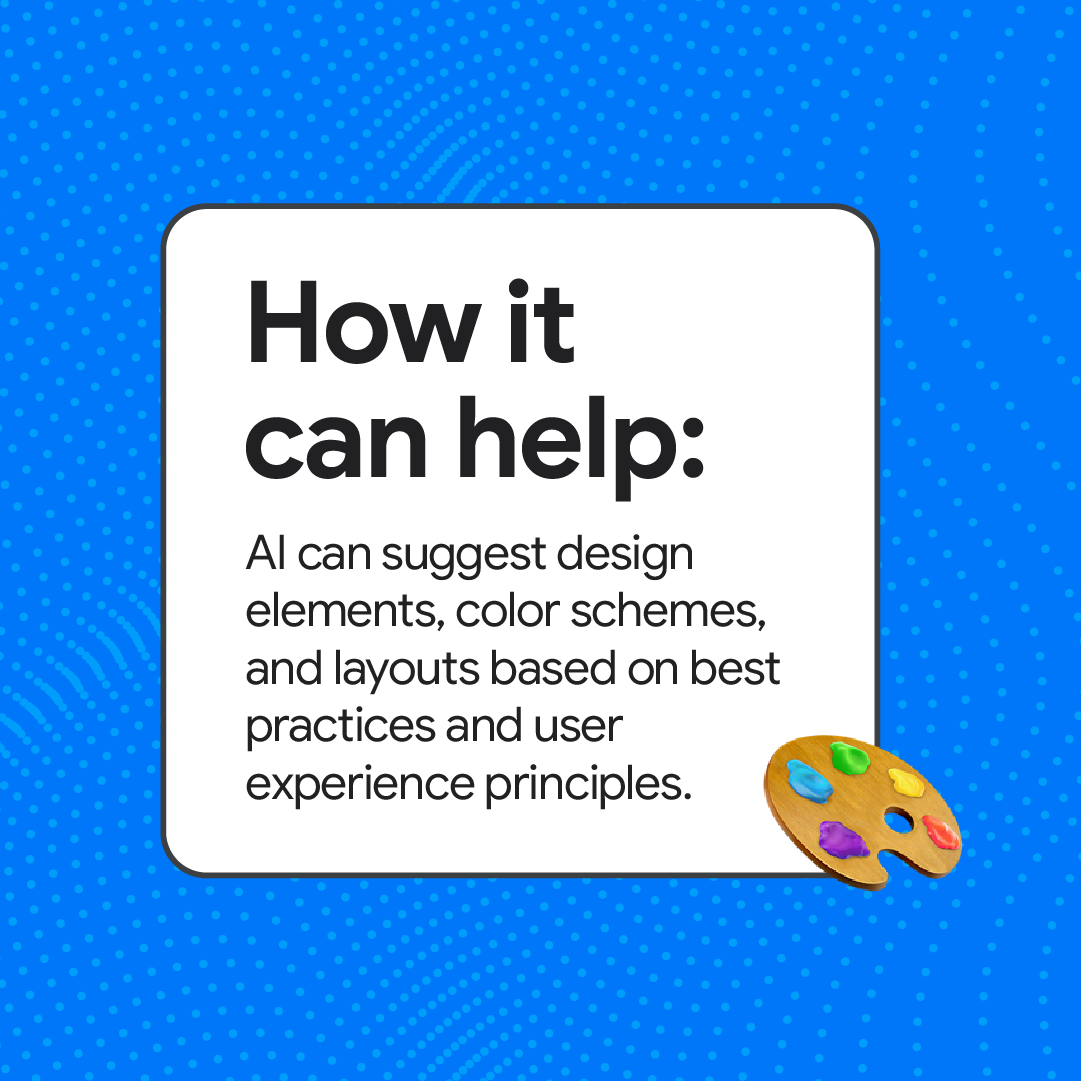 How it can help:

AI can suggest design elements, color schemes, and layouts based on best practices and user experience principles.